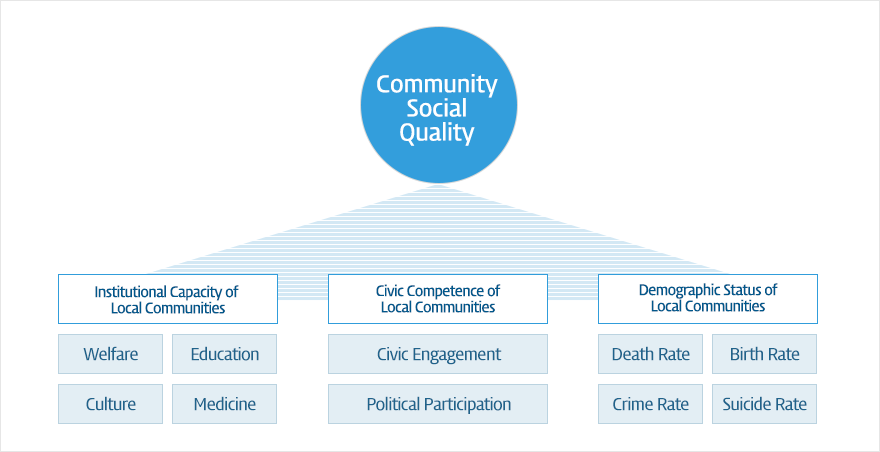 Community Social Quality

Institutional Capacity of Local Communities

Welfare

Education

Culture

Medicine

Civic Competence of Local Communities

Civic Engagement

Political Participation

Demographic Status of Local Communities

Death Rate

Birth Rate

Crime Rate

Suicide Rate